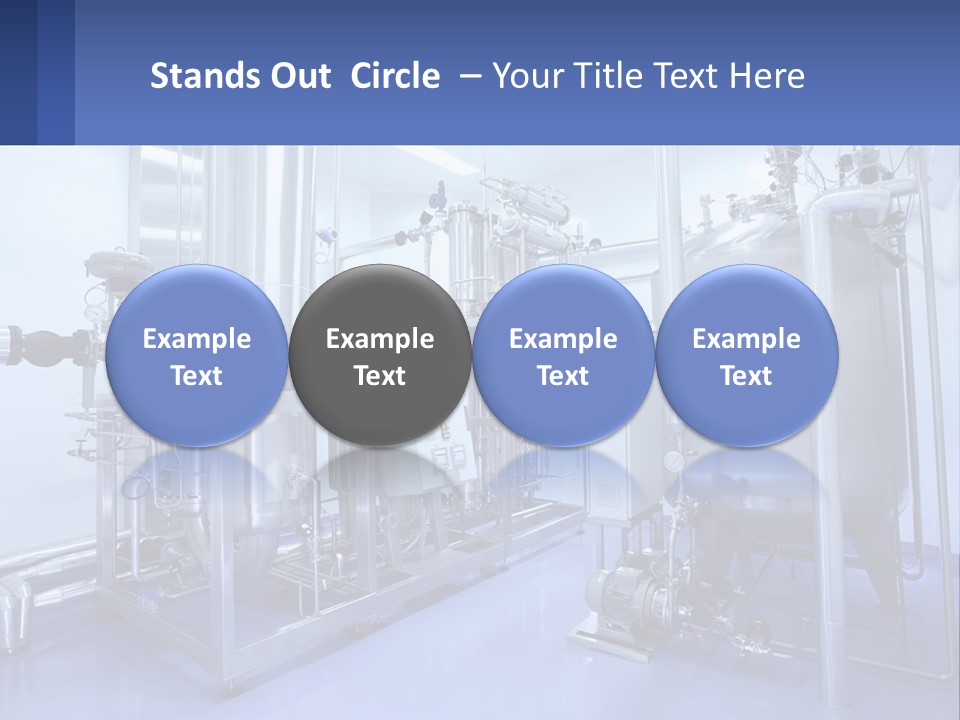 Stands Out Circle – Your Title Text Here

Example Text

Example Text

Example Text

Example Text